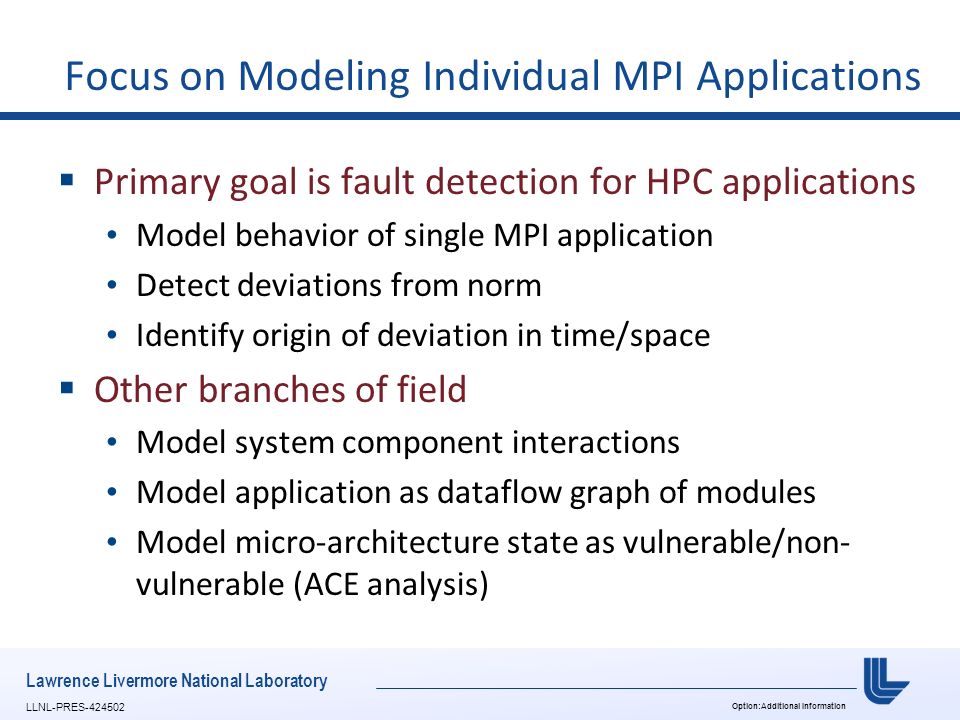 Focus on Modeling Individual MPI Applications

▪ Primary goal is fault detection for HPC applications
• Model behavior of single MPI application
• Detect deviations from norm
• Identify origin of deviation in time/space

▪ Other branches of field
• Model system component interactions
• Model application as dataflow graph of modules
• Model micro-architecture state as vulnerable/non-vulnerable (ACE analysis)

Lawrence Livermore National Laboratory
LLNL-PRES-424502
Option:Additional Information